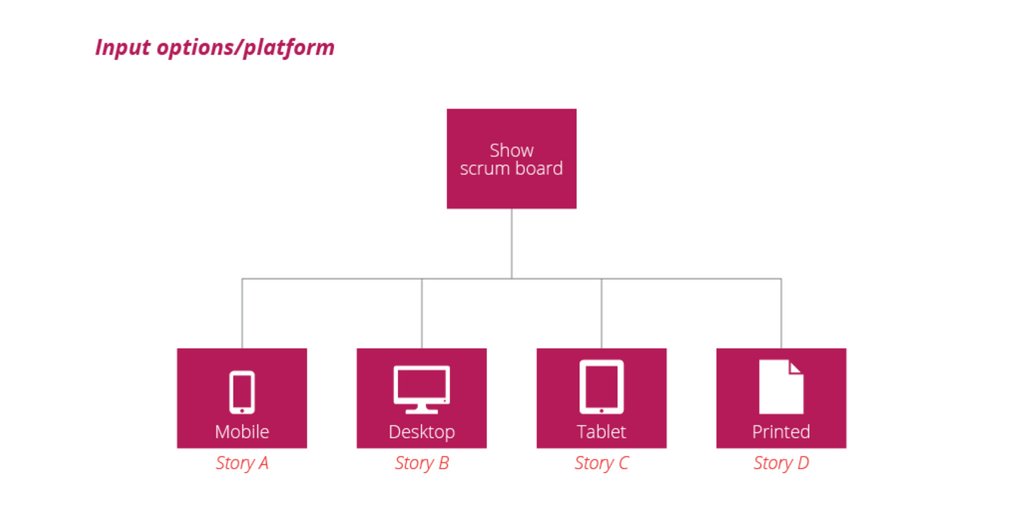 Input options/platform

Show scrum board

Mobile
Story A

Desktop
Story B

Tablet
Story C

Printed
Story D